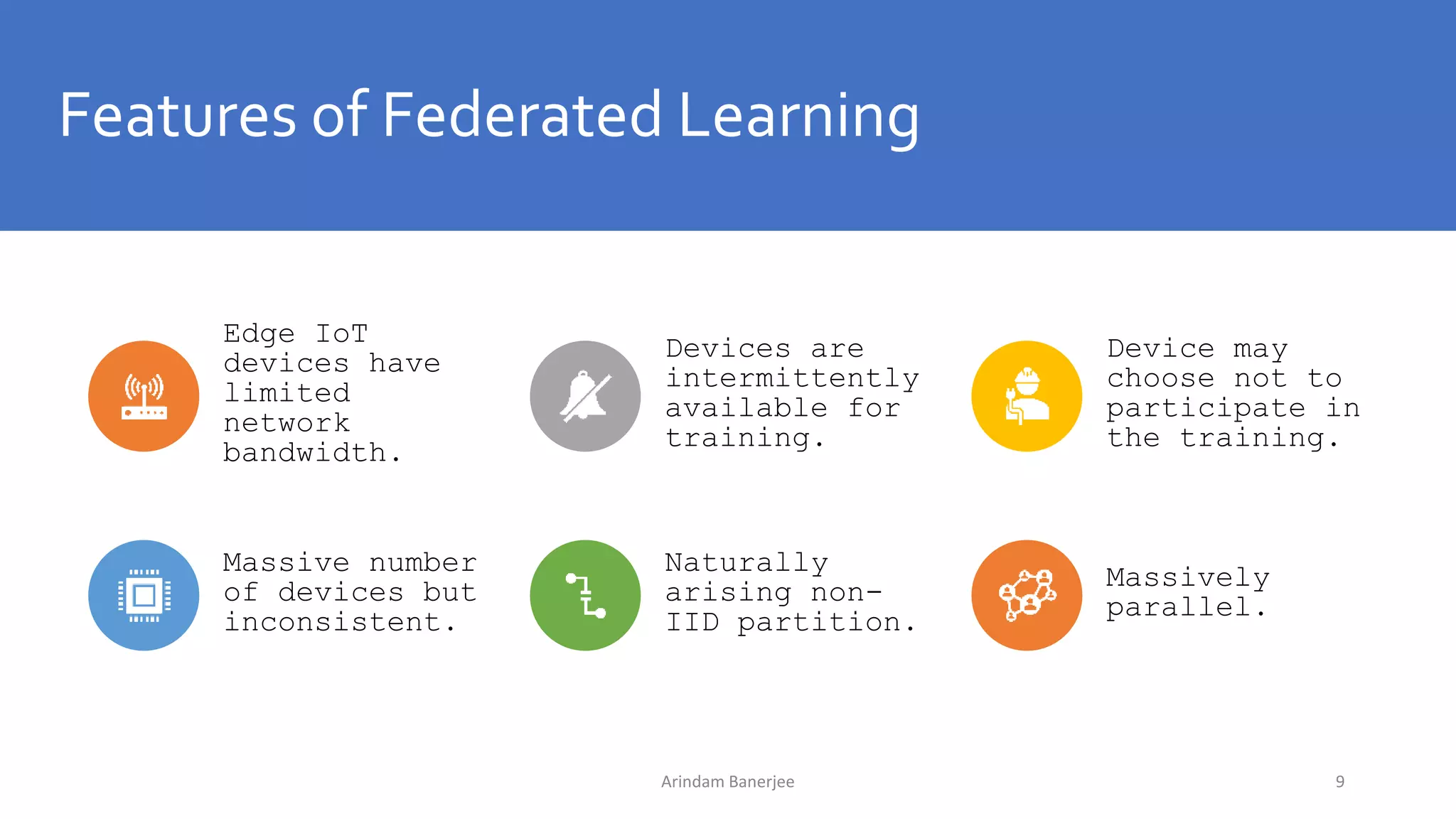 Features of Federated Learning

Edge IoT devices have limited network bandwidth.

Devices are intermittently available for training.

Device may choose not to participate in the training.

Massive number of devices but inconsistent.

Naturally arising non-IID partition.

Massively parallel.

Arindam Banerjee

9